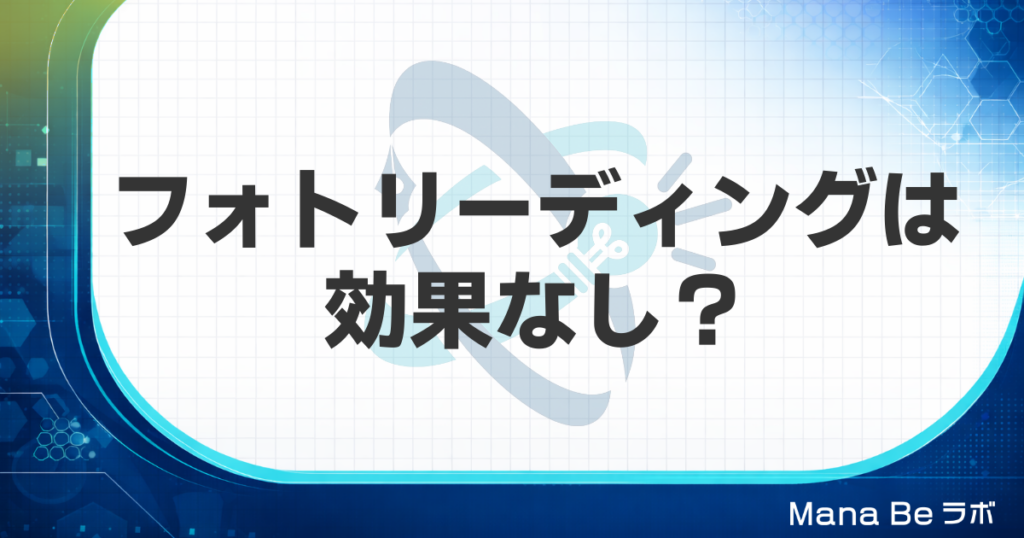 フォトリーディングは
効果なし？

Mana Be ラボ